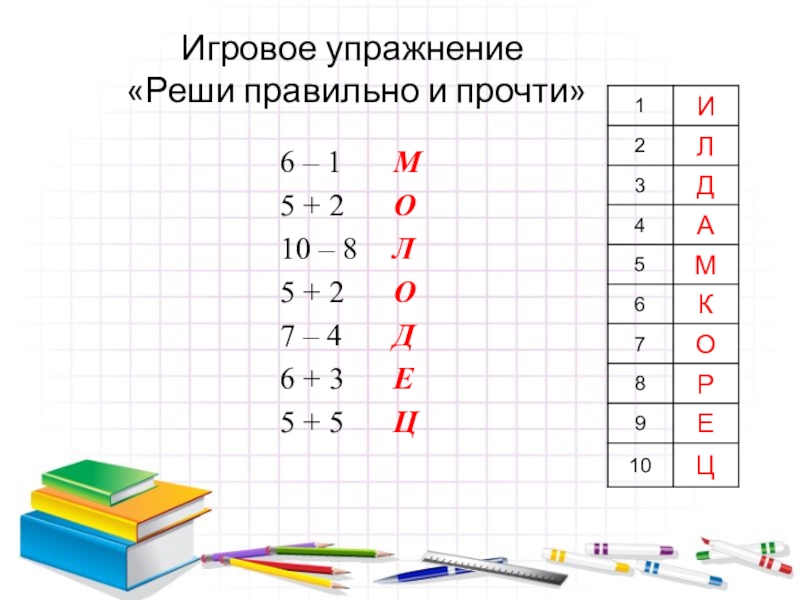 Игровое упражнение
«Реши правильно и прочти»

6 – 1 М
5 + 2 О
10 – 8 Л
5 + 2 О
7 – 4 Д
6 + 3 Е
5 + 5 Ц

| 1 | И |
|---|---|
| 2 | Л |
| 3 | Д |
| 4 | А |
| 5 | М |
| 6 | К |
| 7 | О |
| 8 | Р |
| 9 | Е |
| 10 | Ц |